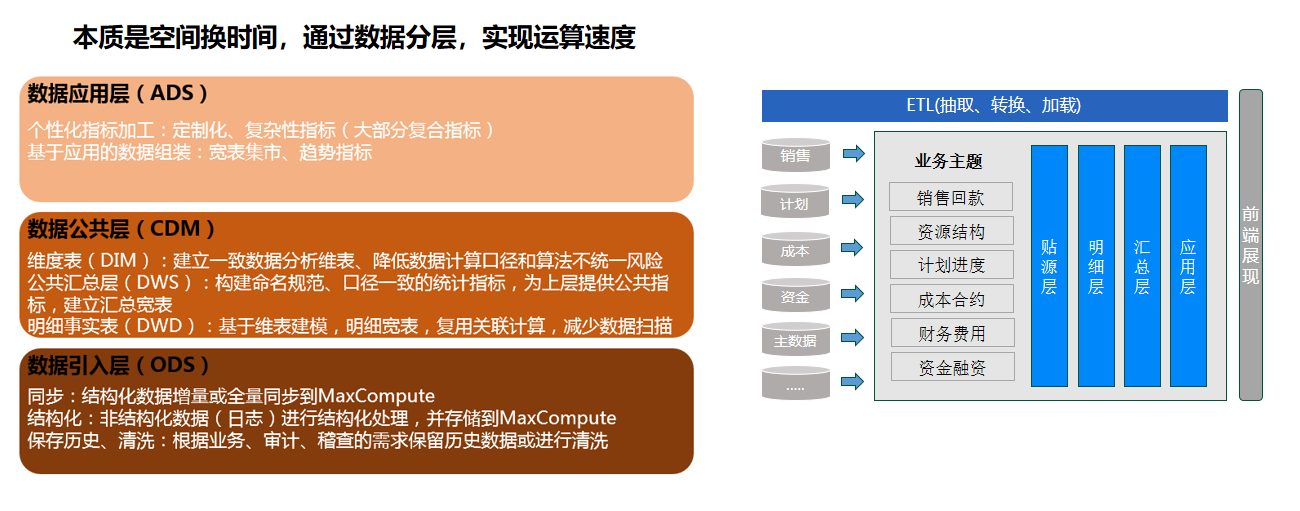 本质是空间换时间，通过数据分层，实现运算速度

数据应用层（ADS）

个性化指标加工：定制化、复杂性指标（大部分复合指标）
基于应用的数据组装：宽表集市、趋势指标

数据公共层（CDM）

维度表（DIM）：建立一致数据分析维表、降低数据计算口径和算法不统一风险
公共汇总层（DWS）：构建命名规范、口径一致的统计指标，为上层提供公共指标，建立汇总宽表
明细事实表（DWD）：基于维表建模，明细宽表，复用关联计算，减少数据扫描

数据引入层（ODS）

同步：结构化数据增量或全量同步到MaxCompute
结构化：非结构化数据（日志）进行结构化处理，并存储到MaxCompute
保存历史、清洗：根据业务、审计、稽查的需求保留历史数据或进行清洗

ETL(抽取、转换、加载)

销售
计划
成本
资金
主数据
.....

业务主题
销售回款
资源结构
计划进度
成本合约
财务费用
资金融资

贴源层
明细层
汇总层
应用层

前端展现